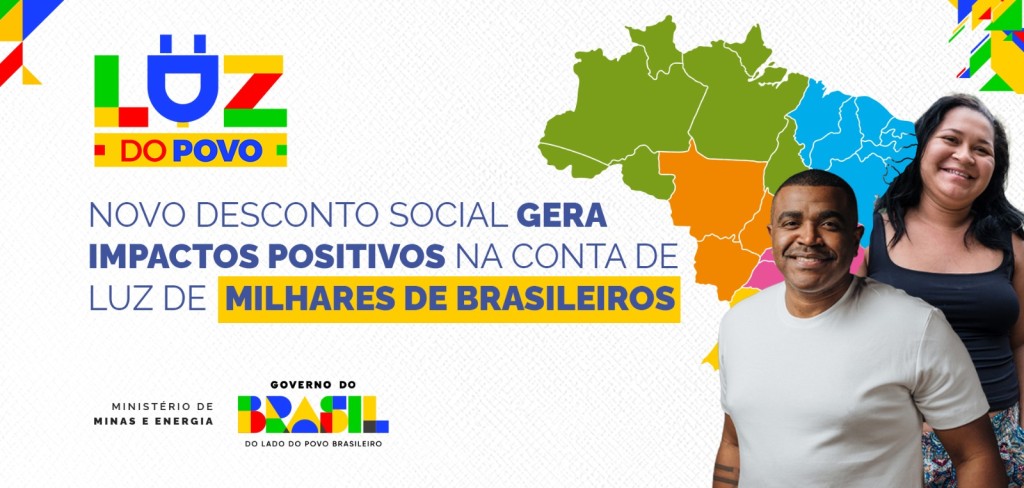 LUZ DO POVO

NOVO DESCONTO SOCIAL GERA IMPACTOS POSITIVOS NA CONTA DE LUZ DE MILHARES DE BRASILEIROS

MINISTÉRIO DE MINAS E ENERGIA

GOVERNO DO BRASIL
DO LADO DO POVO BRASILEIRO